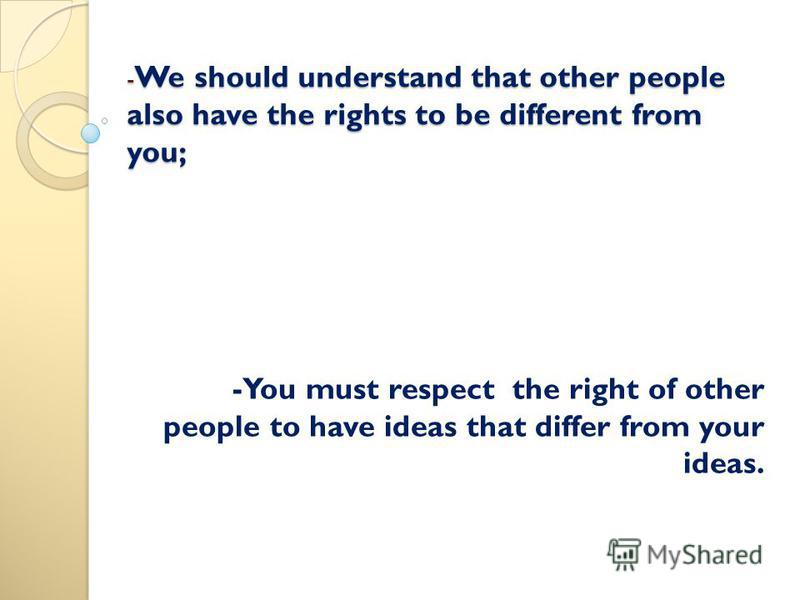 -We should understand that other people also have the rights to be different from you;

-You must respect the right of other people to have ideas that differ from your ideas.

MyShared